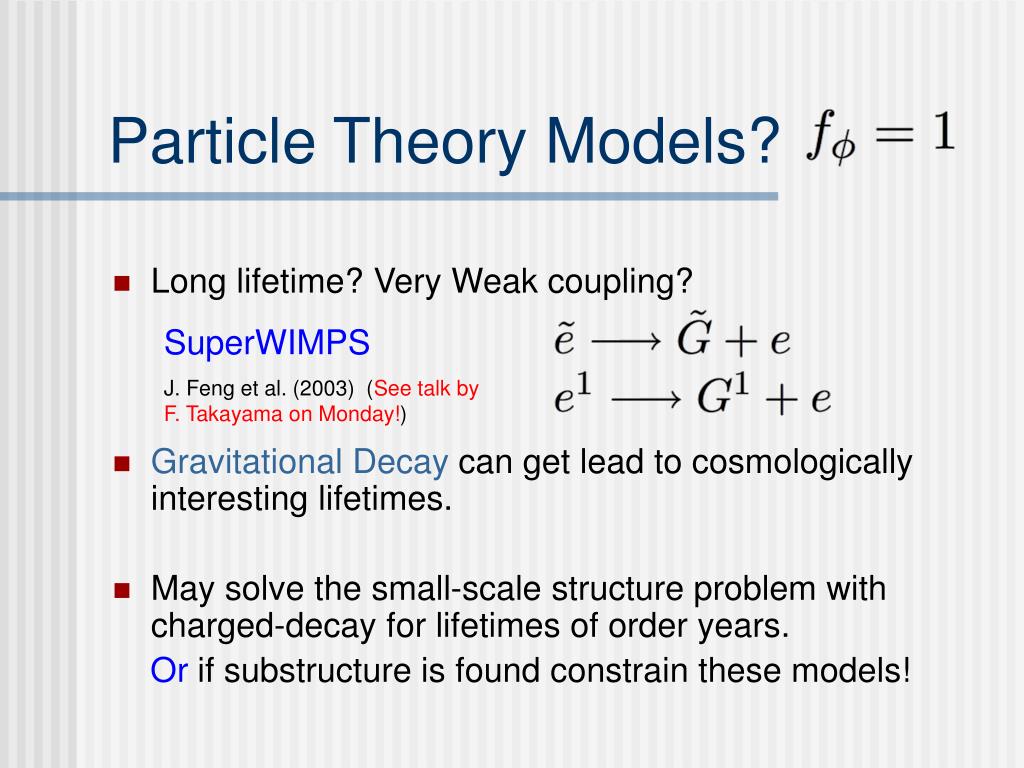 Particle Theory Models? $f_\phi = 1$

Long lifetime? Very Weak coupling?

SuperWIMPS

J. Feng et al. (2003) (See talk by F. Takayama on Monday!)

$\tilde{e} \longrightarrow \tilde{G} + e$

$e^1 \longrightarrow G^1 + e$

Gravitational Decay can get lead to cosmologically interesting lifetimes.

May solve the small-scale structure problem with charged-decay for lifetimes of order years.

Or if substructure is found constrain these models!